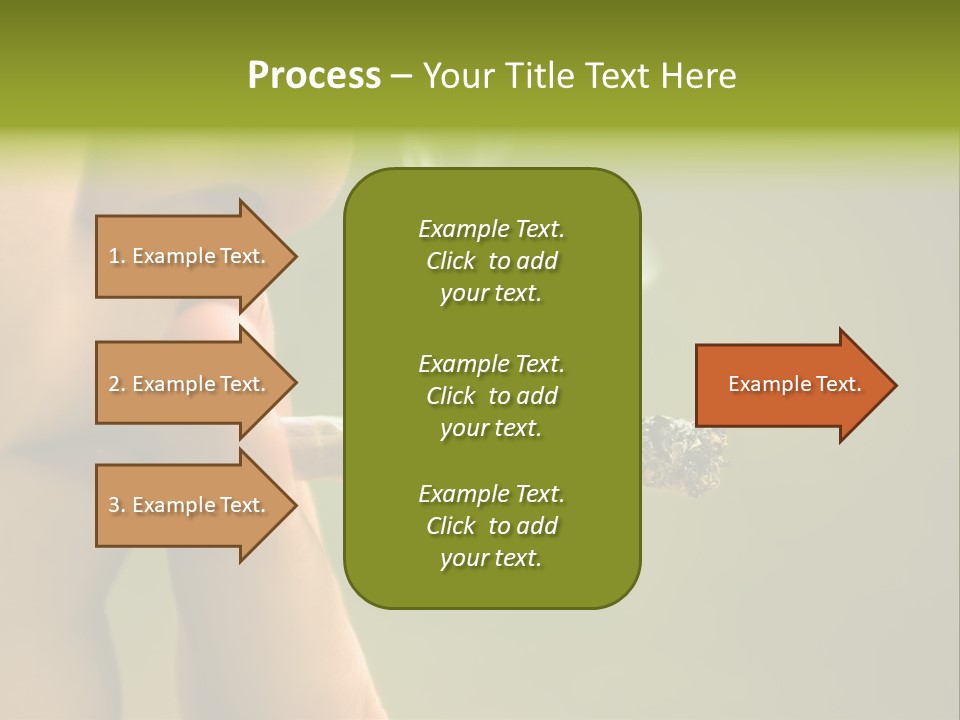 Process – Your Title Text Here

1. Example Text.

2. Example Text.

3. Example Text.

Example Text. Click to add your text.

Example Text. Click to add your text.

Example Text. Click to add your text.

Example Text.